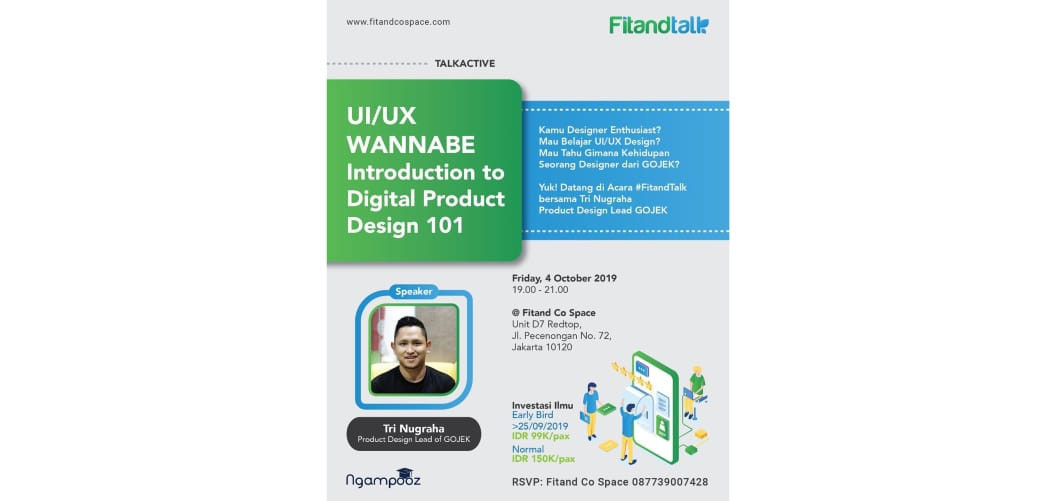 www.fitandcospace.com

Fitandtalk

TALKACTIVE

UI/UX WANNABE Introduction to Digital Product Design 101

Kamu Designer Enthusiast?
Mau Belajar UI/UX Design?
Mau Tahu Gimana Kehidupan Seorang Designer dari GOJEK?

Yuk! Datang di Acara #FitandTalk bersama Tri Nugraha Product Design Lead GOJEK

Speaker

Tri Nugraha
Product Design Lead of GOJEK

Friday, 4 October 2019
19.00 - 21.00

@ Fitand Co Space
Unit D7 Redtop,
Jl. Pecenongan No. 72,
Jakarta 10120

Investasi Ilmu
Early Bird
>25/09/2019
IDR 99K/pax
Normal
IDR 150K/pax

Ngampooz

RSVP: Fitand Co Space 087739007428